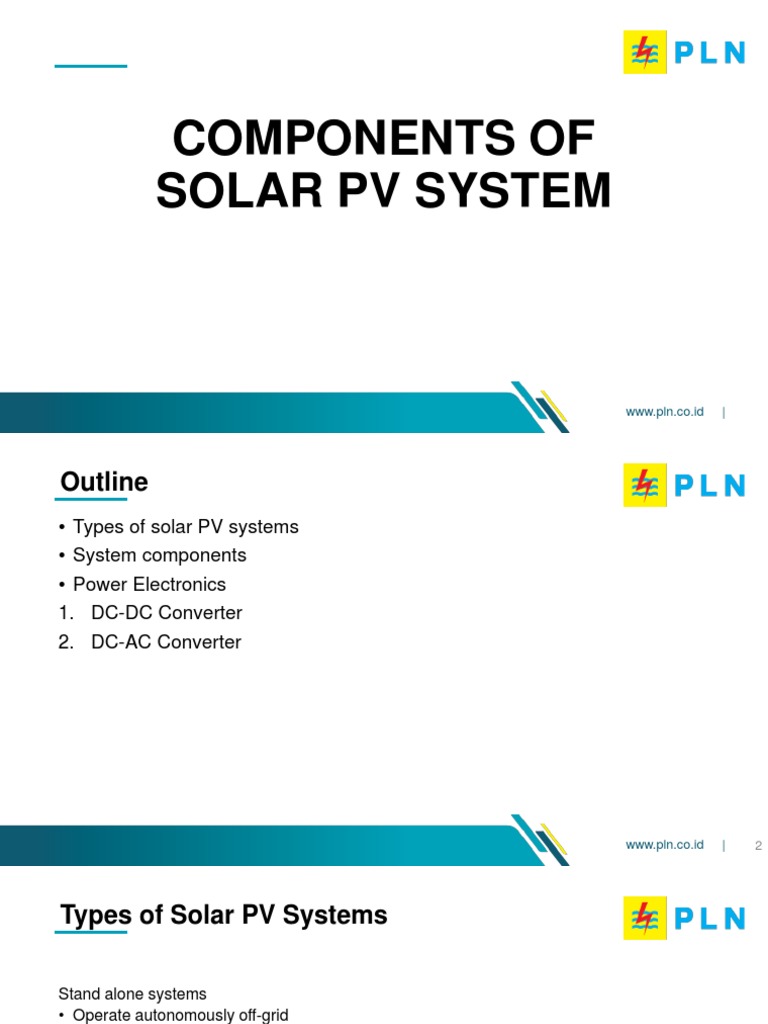 PLN

COMPONENTS OF SOLAR PV SYSTEM

www.pln.co.id |

Outline

PLN

• Types of solar PV systems
• System components
• Power Electronics
1. DC-DC Converter
2. DC-AC Converter

www.pln.co.id | 2

Types of Solar PV Systems

PLN

Stand alone systems
• Operate autonomously off-grid